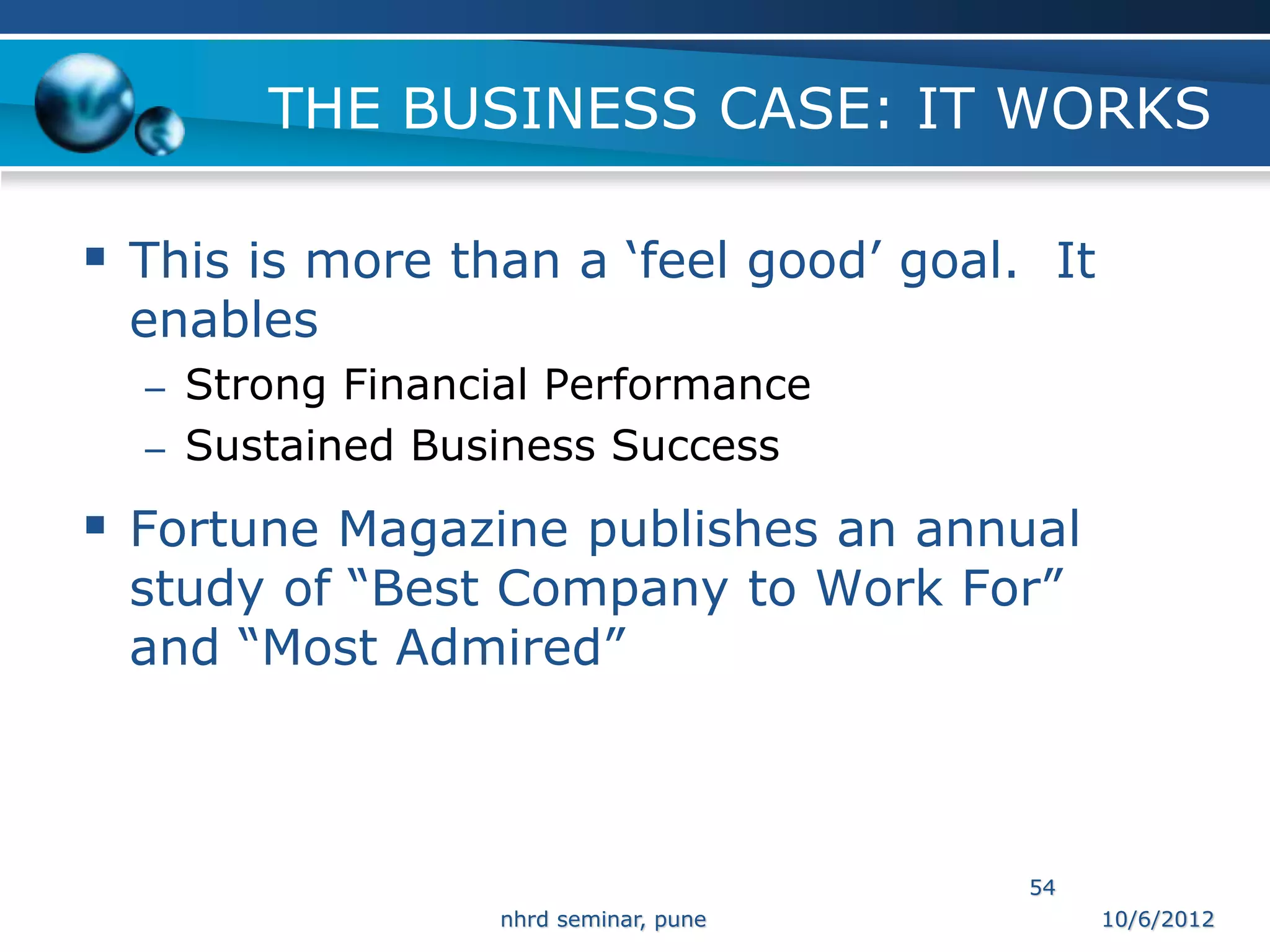 THE BUSINESS CASE: IT WORKS

▪ This is more than a ‘feel good’ goal. It enables

– Strong Financial Performance

– Sustained Business Success

▪ Fortune Magazine publishes an annual study of “Best Company to Work For” and “Most Admired”

54

nhrd seminar, pune

10/6/2012